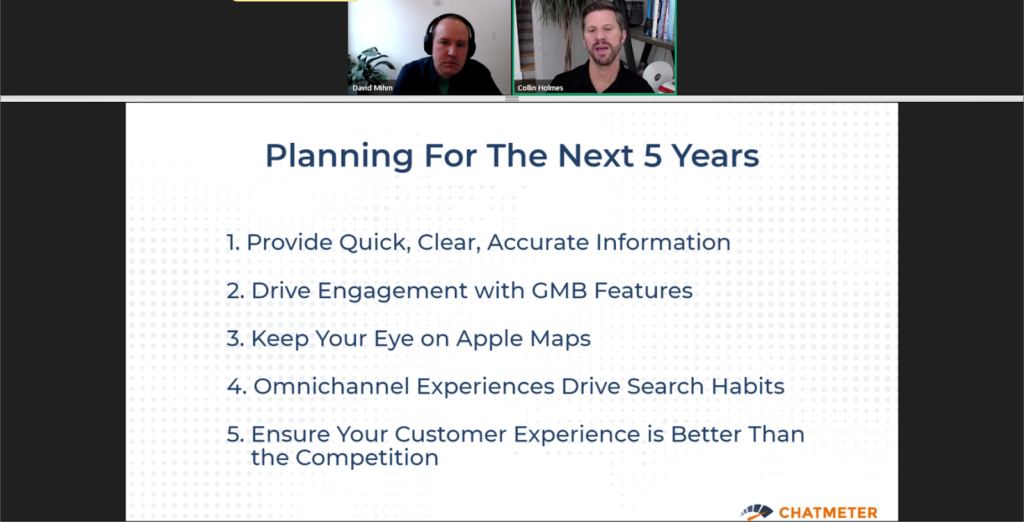 David Mihm

Collin Holmes

Planning For The Next 5 Years

1. Provide Quick, Clear, Accurate Information

2. Drive Engagement with GMB Features

3. Keep Your Eye on Apple Maps

4. Omnichannel Experiences Drive Search Habits

5. Ensure Your Customer Experience is Better Than the Competition

CHATMETER